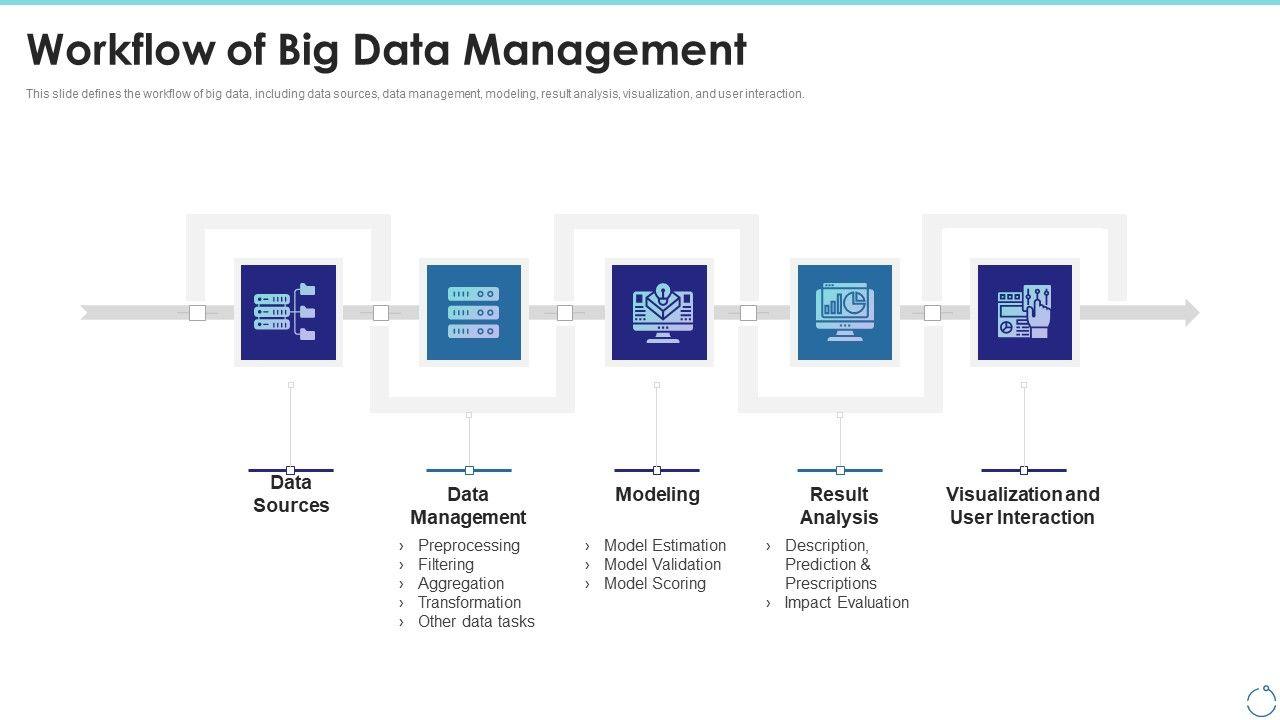 Workflow of Big Data Management

This slide defines the workflow of big data, including data sources, data management, modeling, result analysis, visualization, and user interaction.

Data Sources

Data Management
› Preprocessing
› Filtering
› Aggregation
› Transformation
› Other data tasks

Modeling
› Model Estimation
› Model Validation
› Model Scoring

Result Analysis
› Description, Prediction & Prescriptions
› Impact Evaluation

Visualization and User Interaction